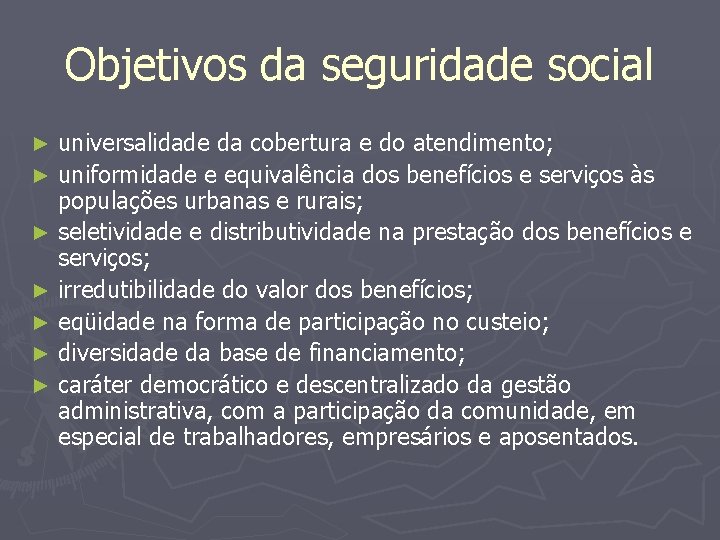 Objetivos da seguridade social

► universalidade da cobertura e do atendimento;
► uniformidade e equivalência dos benefícios e serviços às populações urbanas e rurais;
► seletividade e distributividade na prestação dos benefícios e serviços;
► irredutibilidade do valor dos benefícios;
► eqüidade na forma de participação no custeio;
► diversidade da base de financiamento;
► caráter democrático e descentralizado da gestão administrativa, com a participação da comunidade, em especial de trabalhadores, empresários e aposentados.